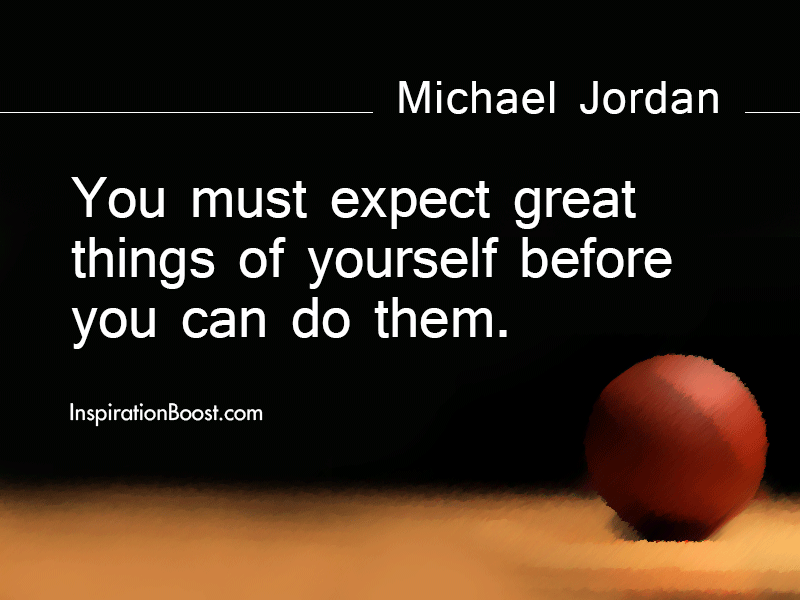 Michael Jordan

You must expect great things of yourself before you can do them.

InspirationBoost.com